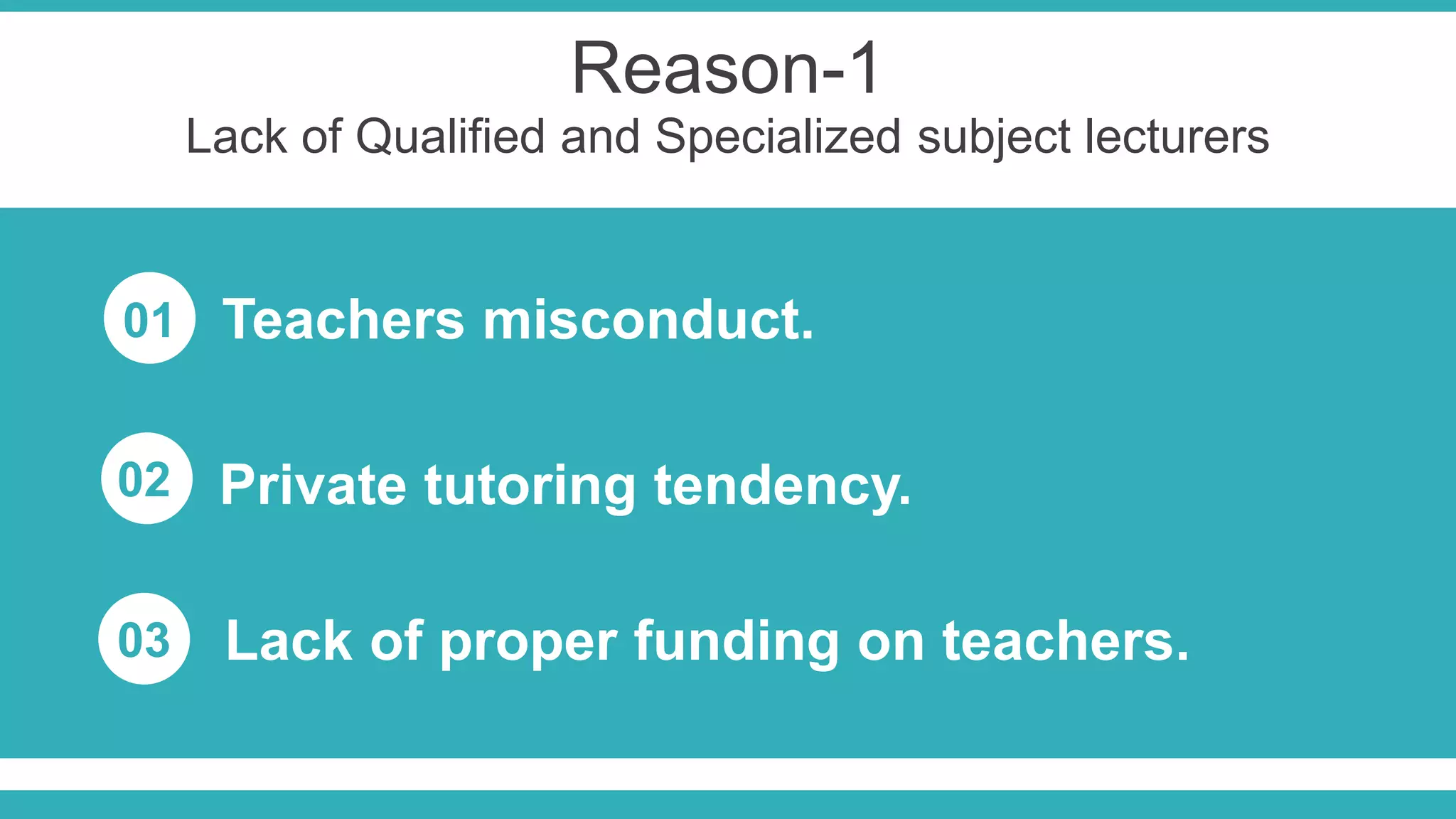 Reason-1
Lack of Qualified and Specialized subject lecturers

01 Teachers misconduct.

02 Private tutoring tendency.

03 Lack of proper funding on teachers.